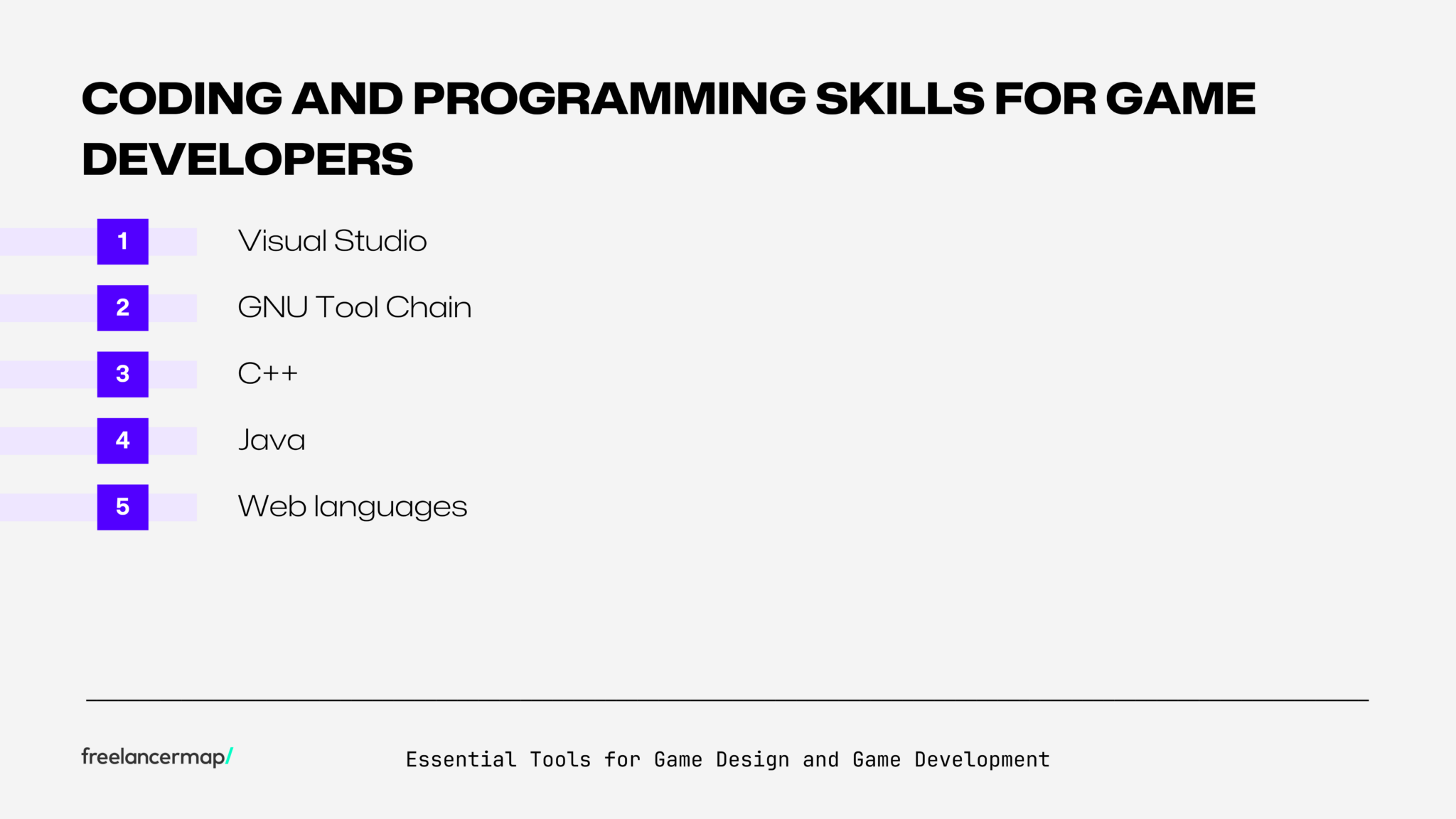 CODING AND PROGRAMMING SKILLS FOR GAME DEVELOPERS

1 Visual Studio

2 GNU Tool Chain

3 C++

4 Java

5 Web languages

freelancermap/

Essential Tools for Game Design and Game Development